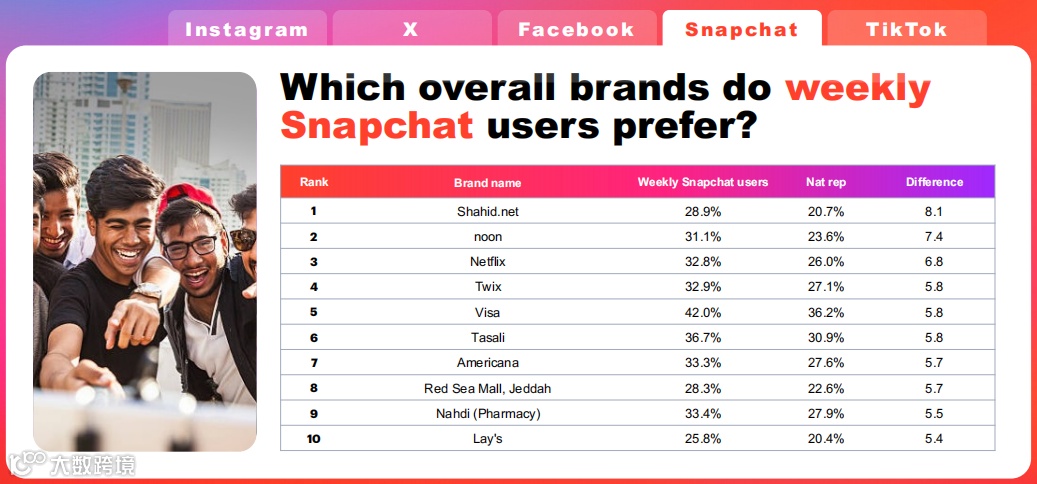 Instagram X Facebook Snapchat TikTok

Which overall brands do weekly Snapchat users prefer?

| Rank | Brand name | Weekly Snapchat users | Nat rep | Difference |
|---|---|---|---|---|
| 1 | Shahid.net | 28.9% | 20.7% | 8.1 |
| 2 | noon | 31.1% | 23.6% | 7.4 |
| 3 | Netflix | 32.8% | 26.0% | 6.8 |
| 4 | Twix | 32.9% | 27.1% | 5.8 |
| 5 | Visa | 42.0% | 36.2% | 5.8 |
| 6 | Tasali | 36.7% | 30.9% | 5.8 |
| 7 | Americana | 33.3% | 27.6% | 5.7 |
| 8 | Red Sea Mall, Jeddah | 28.3% | 22.6% | 5.7 |
| 9 | Nahdi (Pharmacy) | 33.4% | 27.9% | 5.5 |
| 10 | Lay's | 25.8% | 20.4% | 5.4 |

大数跨境